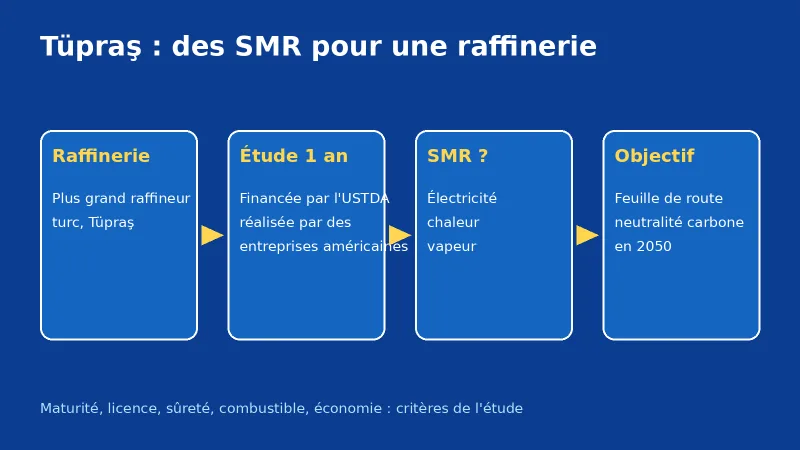 Tüpraş : des SMR pour une raffinerie

Raffinerie

Plus grand raffineur turc, Tüpraş

Étude 1 an

Financée par l'USTDA réalisée par des entreprises américaines

SMR ?

Électricité
chaleur
vapeur

Objectif

Feuille de route neutralité carbone en 2050

Maturité, licence, sûreté, combustible, économie : critères de l'étude